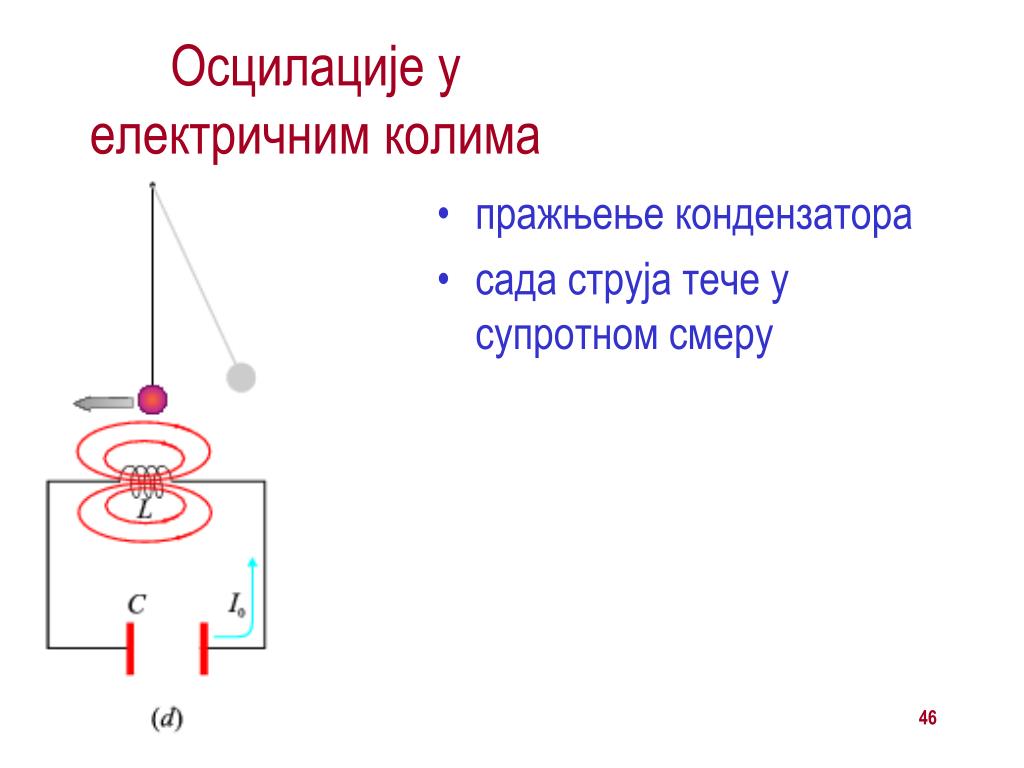 Осцилације у електричним колима

• пражњење кондензатора
• сада струја тече у супротном смеру

$L$

$C$

$I_0$

$(d)$

46